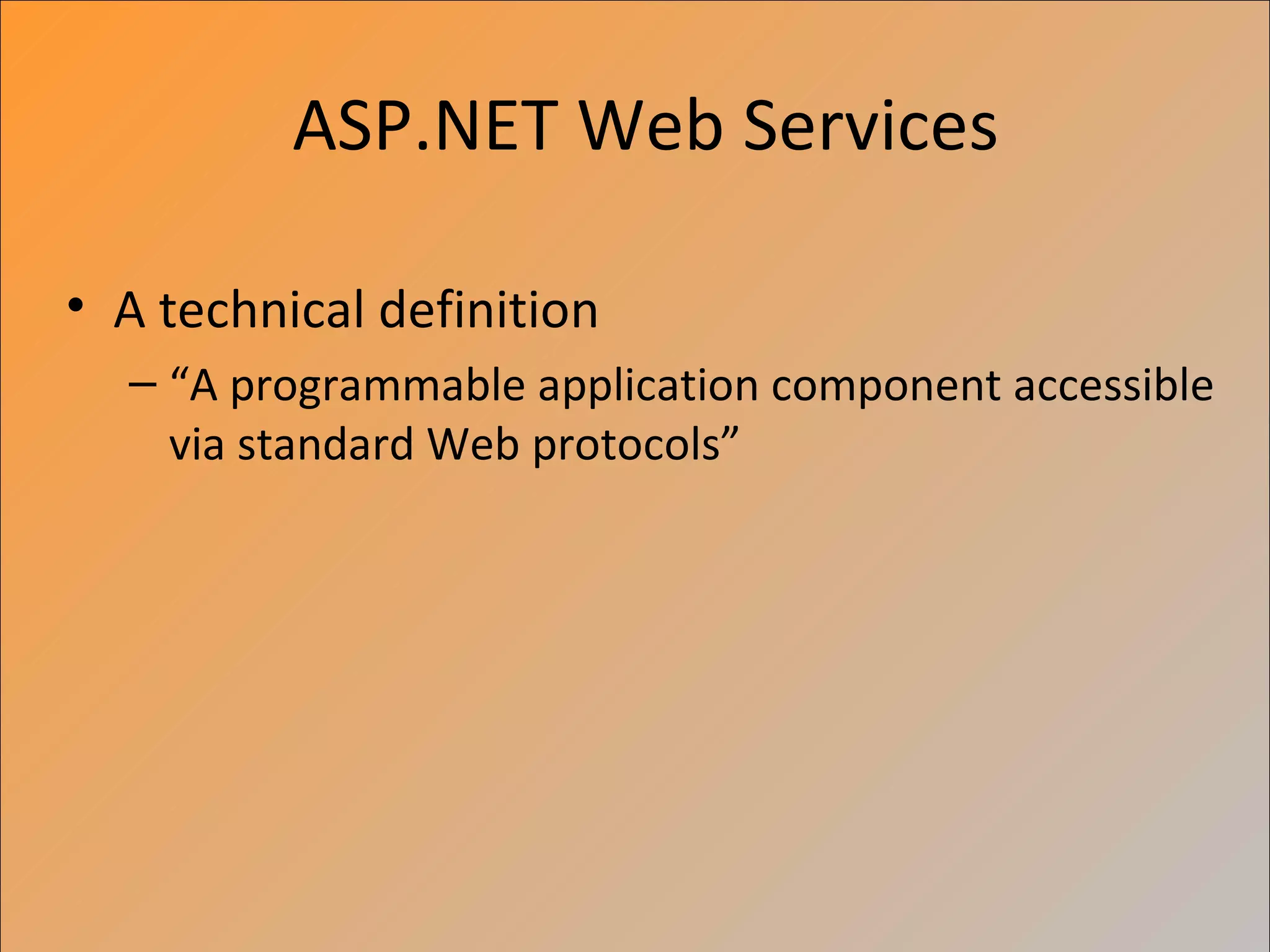 ASP.NET Web Services

• A technical definition

– “A programmable application component accessible via standard Web protocols”